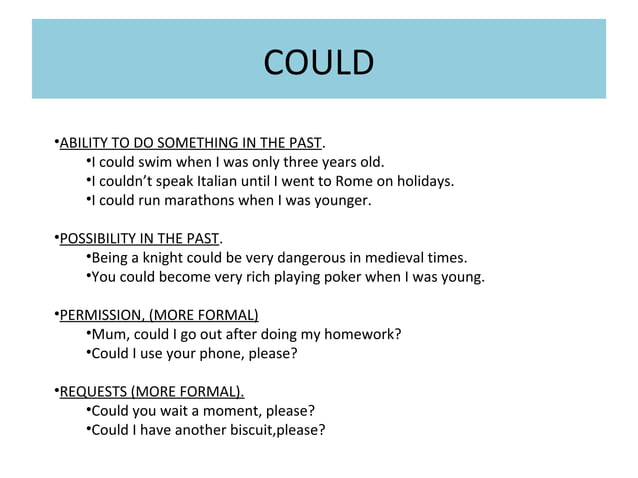 COULD

•ABILITY TO DO SOMETHING IN THE PAST.
•I could swim when I was only three years old.
•I couldn't speak Italian until I went to Rome on holidays.
•I could run marathons when I was younger.

•POSSIBILITY IN THE PAST.
•Being a knight could be very dangerous in medieval times.
•You could become very rich playing poker when I was young.

•PERMISSION, (MORE FORMAL)
•Mum, could I go out after doing my homework?
•Could I use your phone, please?

•REQUESTS (MORE FORMAL).
•Could you wait a moment, please?
•Could I have another biscuit,please?